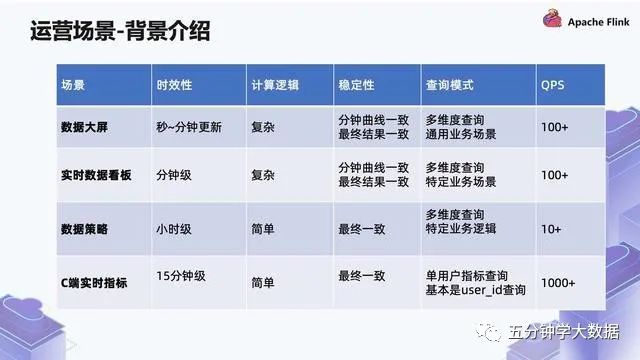 运营场景-背景介绍

Apache Flink

| 场景 | 时效性 | 计算逻辑 | 稳定性 | 查询模式 | QPS |
|---|---|---|---|---|---|
| 数据大屏 | 秒~分钟更新 | 复杂 | 分钟曲线一致 最终结果一致 | 多维度查询 通用业务场景 | 100+ |
| 实时数据看板 | 分钟级 | 复杂 | 分钟曲线一致 最终结果一致 | 多维度查询 特定业务场景 | 100+ |
| 数据策略 | 小时级 | 简单 | 最终一致 | 多维度查询 特定业务逻辑 | 10+ |
| C端实时指标 | 15分钟级 | 简单 | 最终一致 | 单用户指标查询 基本是user_id查询 | 1000+ |

五分钟学大数据